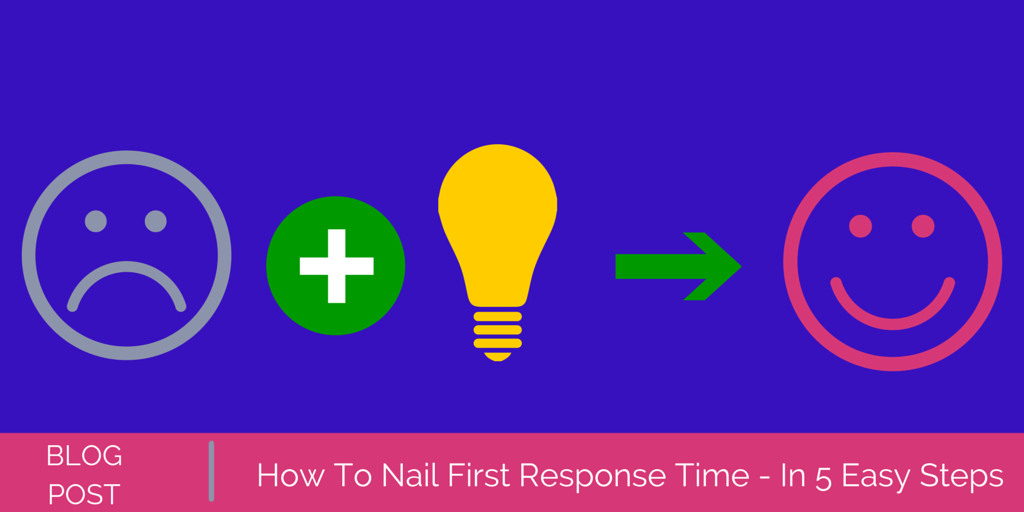 BLOG
POST

How To Nail First Response Time - In 5 Easy Steps